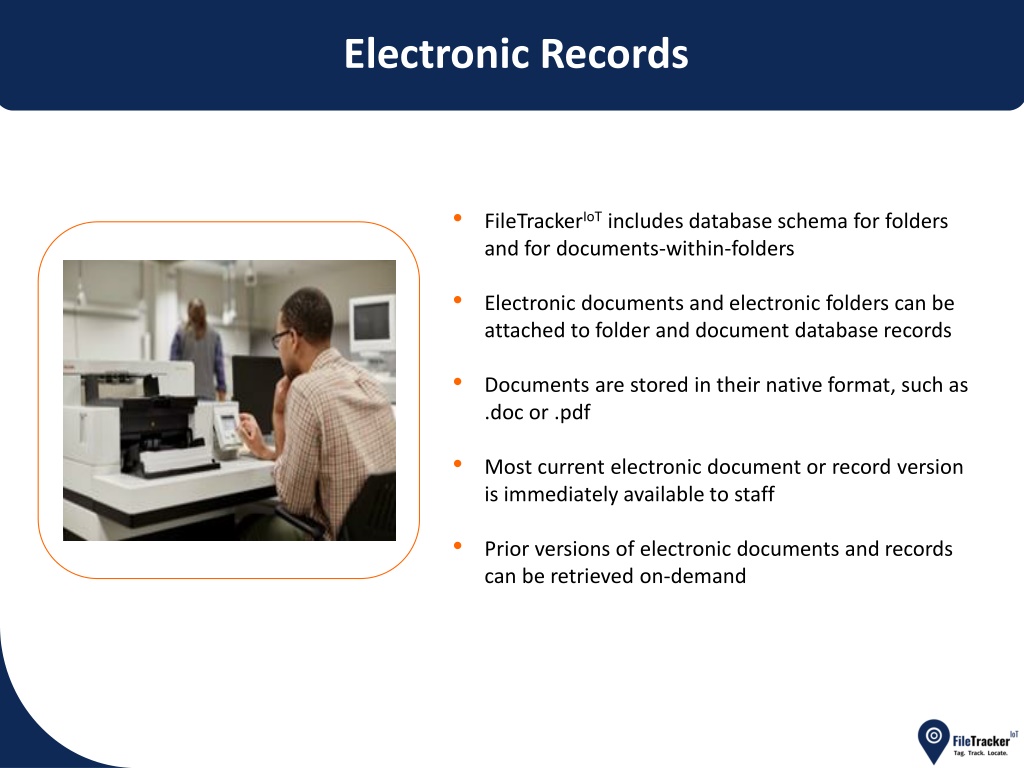 Electronic Records

• FileTracker$^{IoT}$ includes database schema for folders and for documents-within-folders

• Electronic documents and electronic folders can be attached to folder and document database records

• Documents are stored in their native format, such as .doc or .pdf

• Most current electronic document or record version is immediately available to staff

• Prior versions of electronic documents and records can be retrieved on-demand

FileTracker IoT
Tag. Track. Locate.